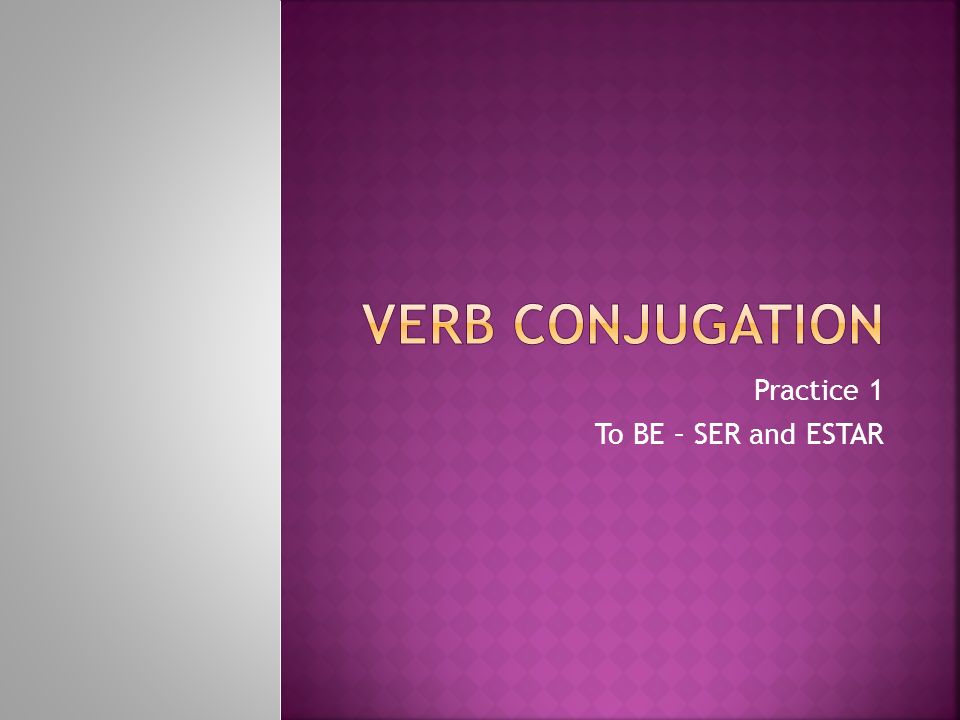 VERB CONJUGATION

Practice 1

To BE – SER and ESTAR